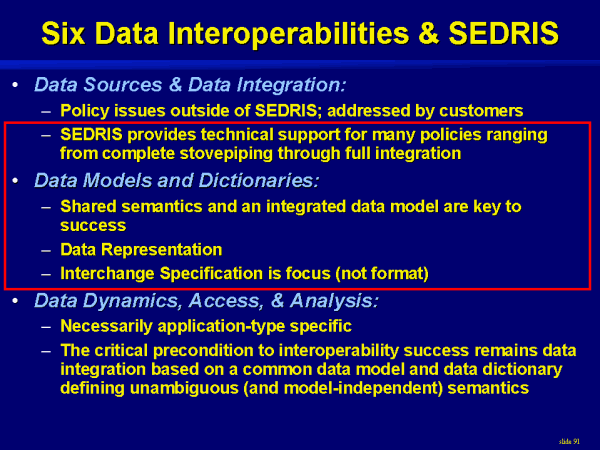 Six Data Interoperabilities & SEDRIS

• Data Sources & Data Integration:
– Policy issues outside of SEDRIS; addressed by customers
– SEDRIS provides technical support for many policies ranging from complete stovepiping through full integration
• Data Models and Dictionaries:
– Shared semantics and an integrated data model are key to success
– Data Representation
– Interchange Specification is focus (not format)
• Data Dynamics, Access, & Analysis:
– Necessarily application-type specific
– The critical precondition to interoperability success remains data integration based on a common data model and data dictionary defining unambiguous (and model-independent) semantics

slide 91